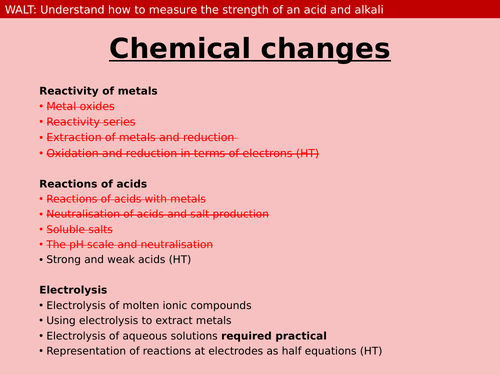 WALT: Understand how to measure the strength of an acid and alkali

Chemical changes

Reactivity of metals
• Metal oxides
• Reactivity series
• Extraction of metals and reduction
• Oxidation and reduction in terms of electrons (HT)

Reactions of acids
• Reactions of acids with metals
• Neutralisation of acids and salt production
• Soluble salts
• The pH scale and neutralisation
• Strong and weak acids (HT)

Electrolysis
• Electrolysis of molten ionic compounds
• Using electrolysis to extract metals
• Electrolysis of aqueous solutions required practical
• Representation of reactions at electrodes as half equations (HT)